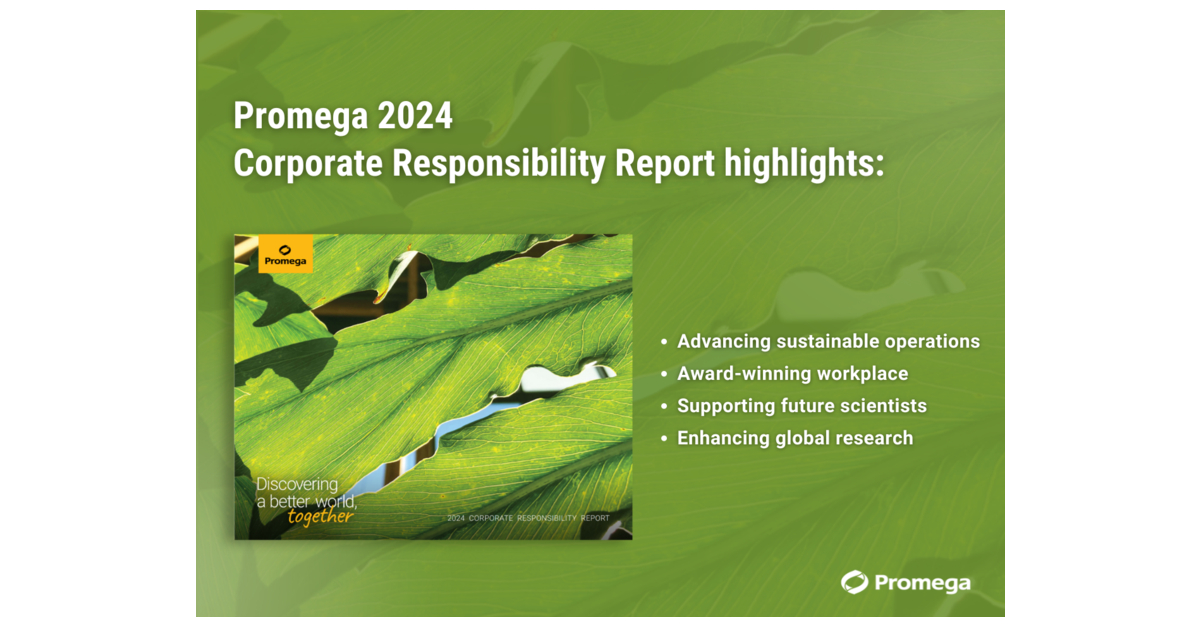 Promega 2024
Corporate Responsibility Report highlights:

Promega

Discovering a better world, together

2024 CORPORATE RESPONSIBILITY REPORT

• Advancing sustainable operations
• Award-winning workplace
• Supporting future scientists
• Enhancing global research

Promega